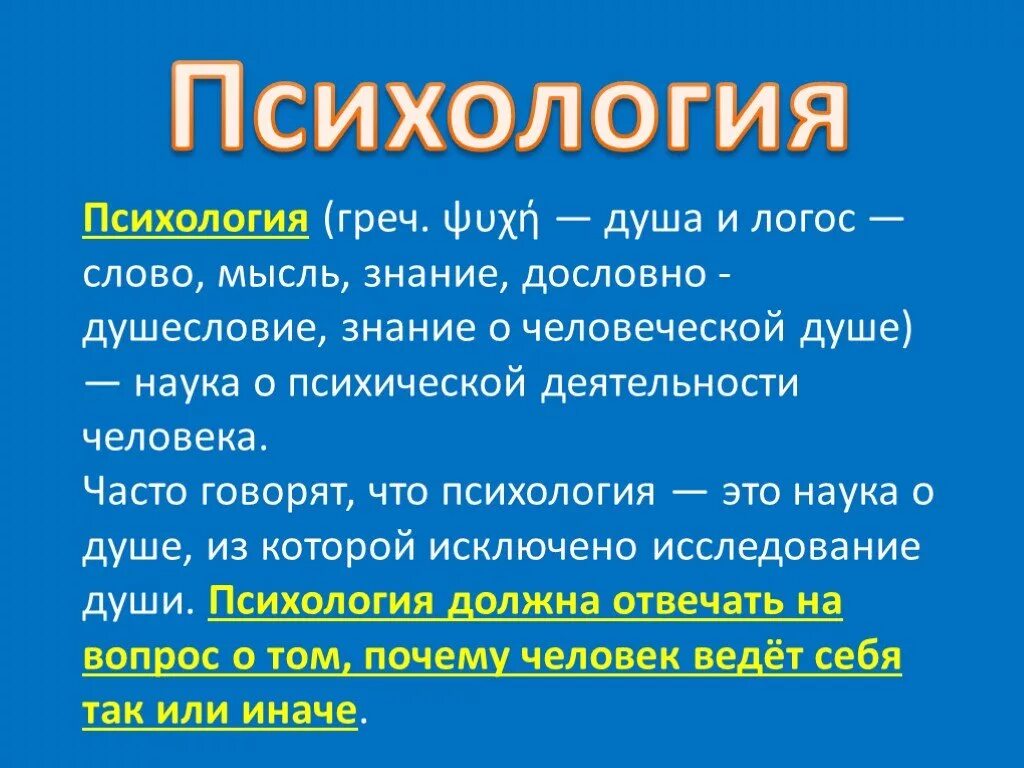 Психология

Психология (греч. ψυχή — душа и логос — слово, мысль, знание, дословно - душесловие, знание о человеческой душе) — наука о психической деятельности человека.
Часто говорят, что психология — это наука о душе, из которой исключено исследование души. Психология должна отвечать на вопрос о том, почему человек ведёт себя так или иначе.